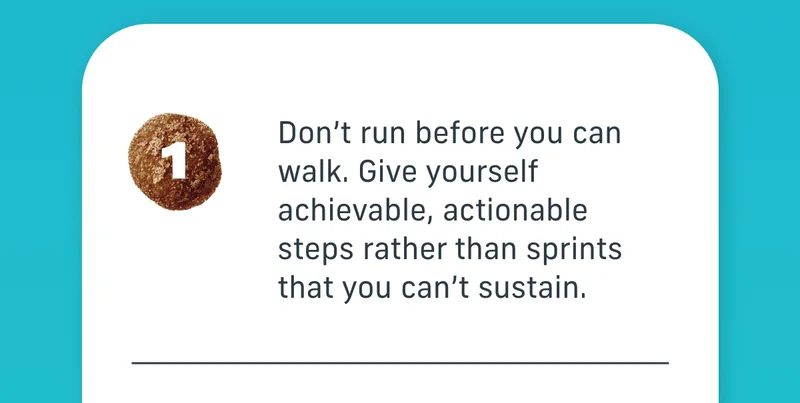 1

Don’t run before you can walk. Give yourself achievable, actionable steps rather than sprints that you can’t sustain.